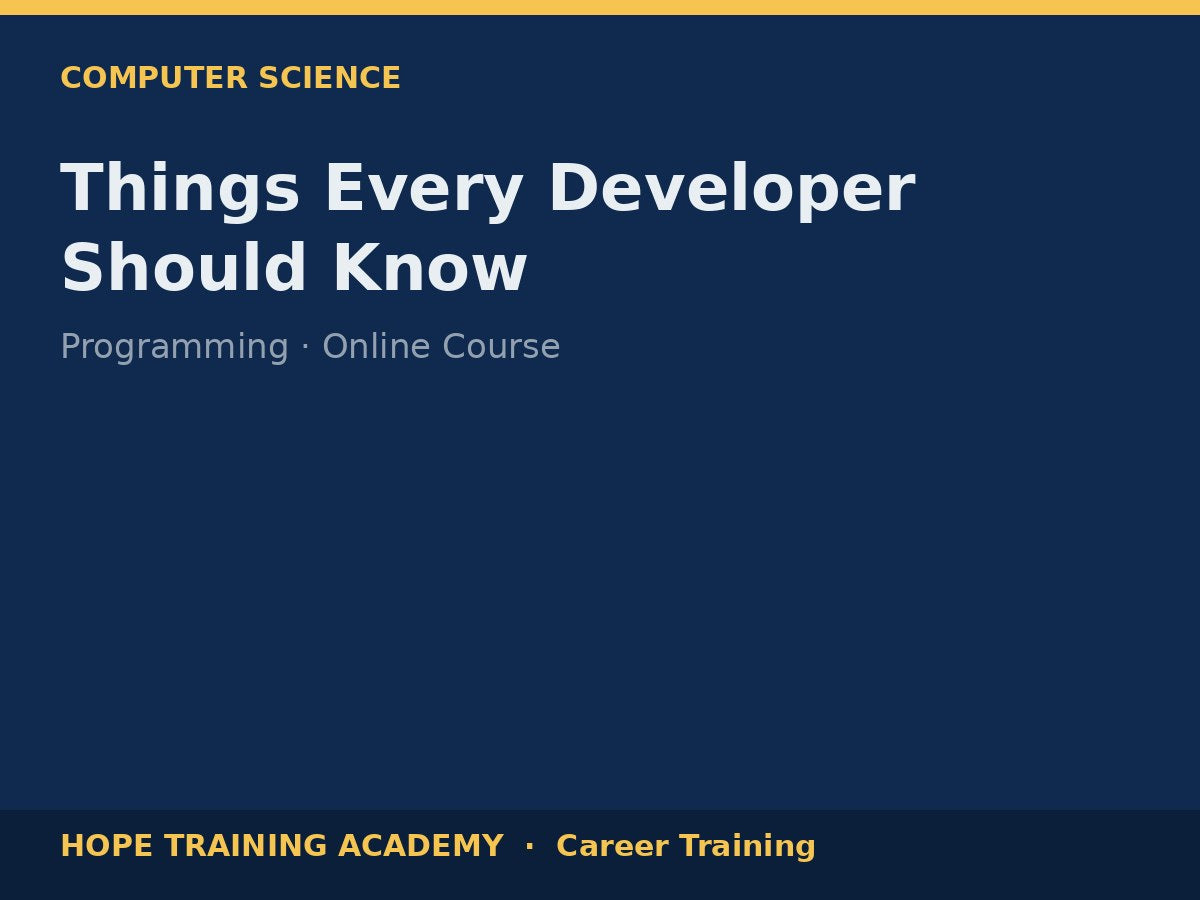 COMPUTER SCIENCE

Things Every Developer Should Know

Programming · Online Course

HOPE TRAINING ACADEMY · Career Training